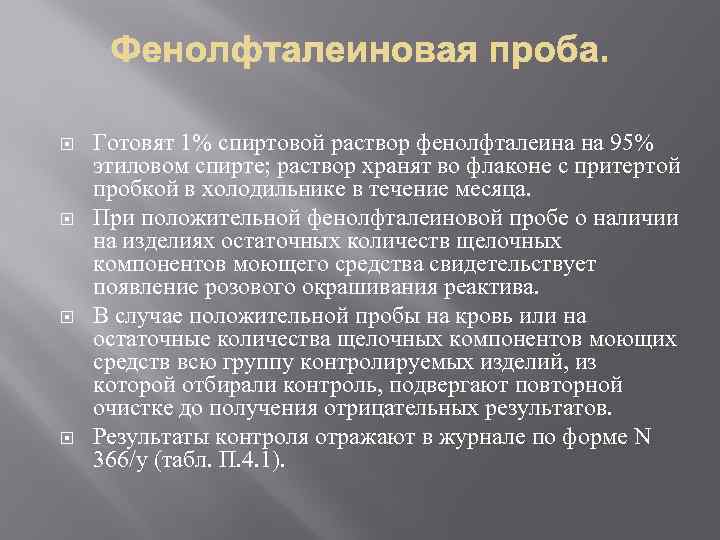 Фенолфталеиновая проба.

Готовят 1% спиртовой раствор фенолфталеина на 95% этиловом спирте; раствор хранят во флаконе с притертой пробкой в холодильнике в течение месяца.

При положительной фенолфталеиновой пробе о наличии на изделиях остаточных количеств щелочных компонентов моющего средства свидетельствует появление розового окрашивания реактива.

В случае положительной пробы на кровь или на остаточные количества щелочных компонентов моющих средств всю группу контролируемых изделий, из которой отбирали контроль, подвергают повторной очистке до получения отрицательных результатов.

Результаты контроля отражают в журнале по форме N 366/у (табл. П.4.1).